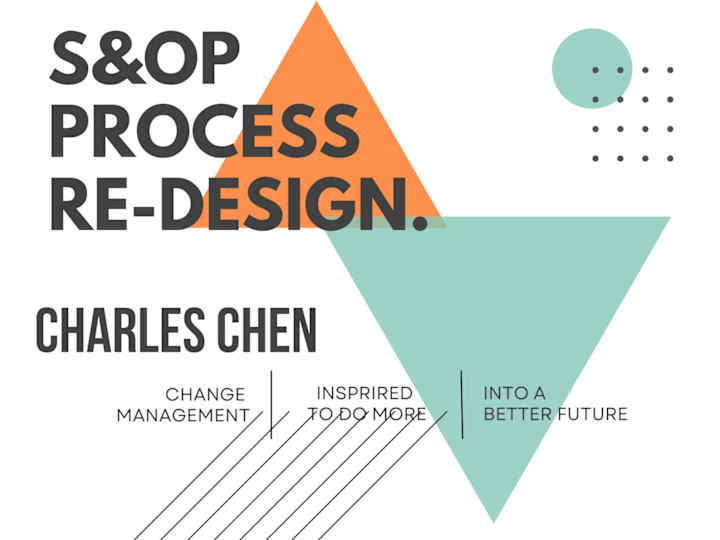 S&OP PROCESS RE-DESIGN.

CHARLES CHEN

CHANGE MANAGEMENT

INSPRIRED TO DO MORE

INTO A BETTER FUTURE